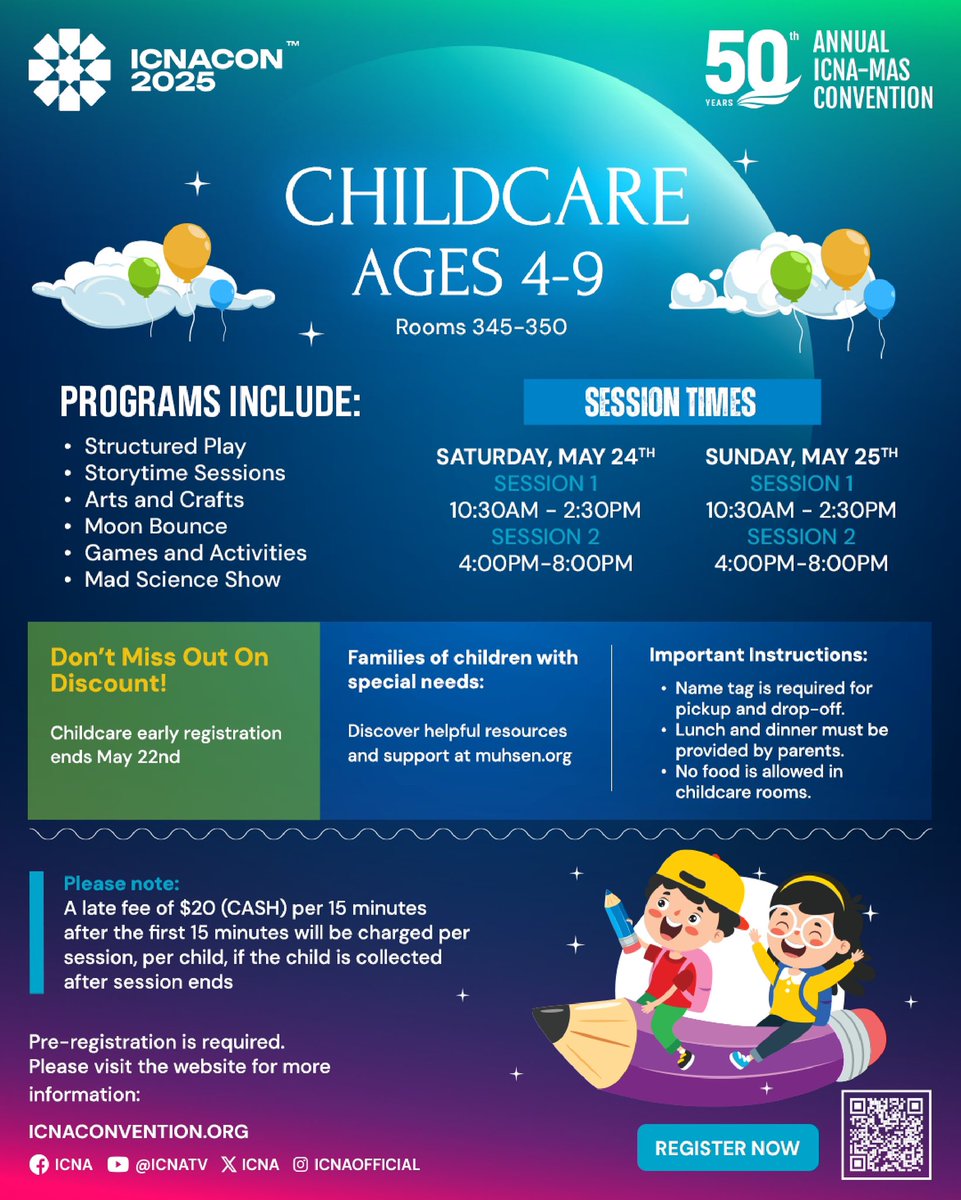 ICNACON™ 2025

50th YEARS ANNUAL ICNA-MAS CONVENTION

CHILDCARE
AGES 4-9
Rooms 345-350

PROGRAMS INCLUDE:
• Structured Play
• Storytime Sessions
• Arts and Crafts
• Moon Bounce
• Games and Activities
• Mad Science Show

SESSION TIMES

SATURDAY, MAY 24TH
SESSION 1
10:30AM - 2:30PM
SESSION 2
4:00PM-8:00PM

SUNDAY, MAY 25TH
SESSION 1
10:30AM - 2:30PM
SESSION 2
4:00PM-8:00PM

Don't Miss Out On Discount!

Childcare early registration ends May 22nd

Families of children with special needs:

Discover helpful resources and support at muhsen.org

Important Instructions:
• Name tag is required for pickup and drop-off.
• Lunch and dinner must be provided by parents.
• No food is allowed in childcare rooms.

Please note:
A late fee of $20 (CASH) per 15 minutes after the first 15 minutes will be charged per session, per child, if the child is collected after session ends

Pre-registration is required. Please visit the website for more information:

ICNACONVENTION.ORG

ICNA @ICNATV ICNA ICNAOFFICIAL

REGISTER NOW